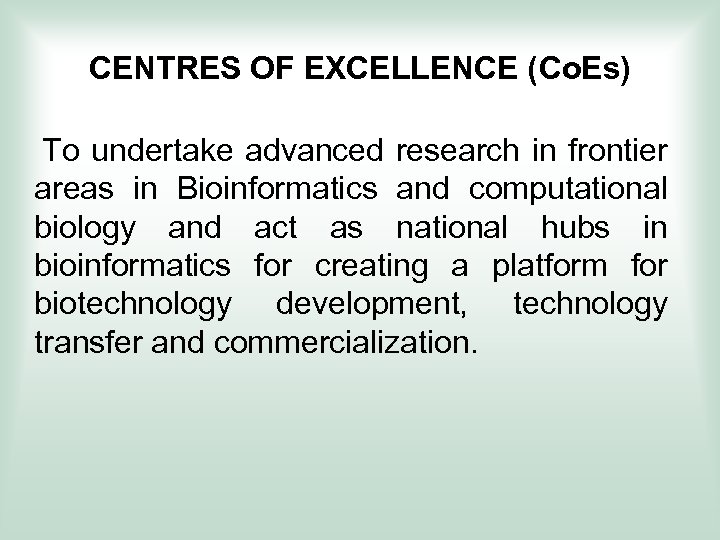 CENTRES OF EXCELLENCE (CoEs)

To undertake advanced research in frontier areas in Bioinformatics and computational biology and act as national hubs in bioinformatics for creating a platform for biotechnology development, technology transfer and commercialization.